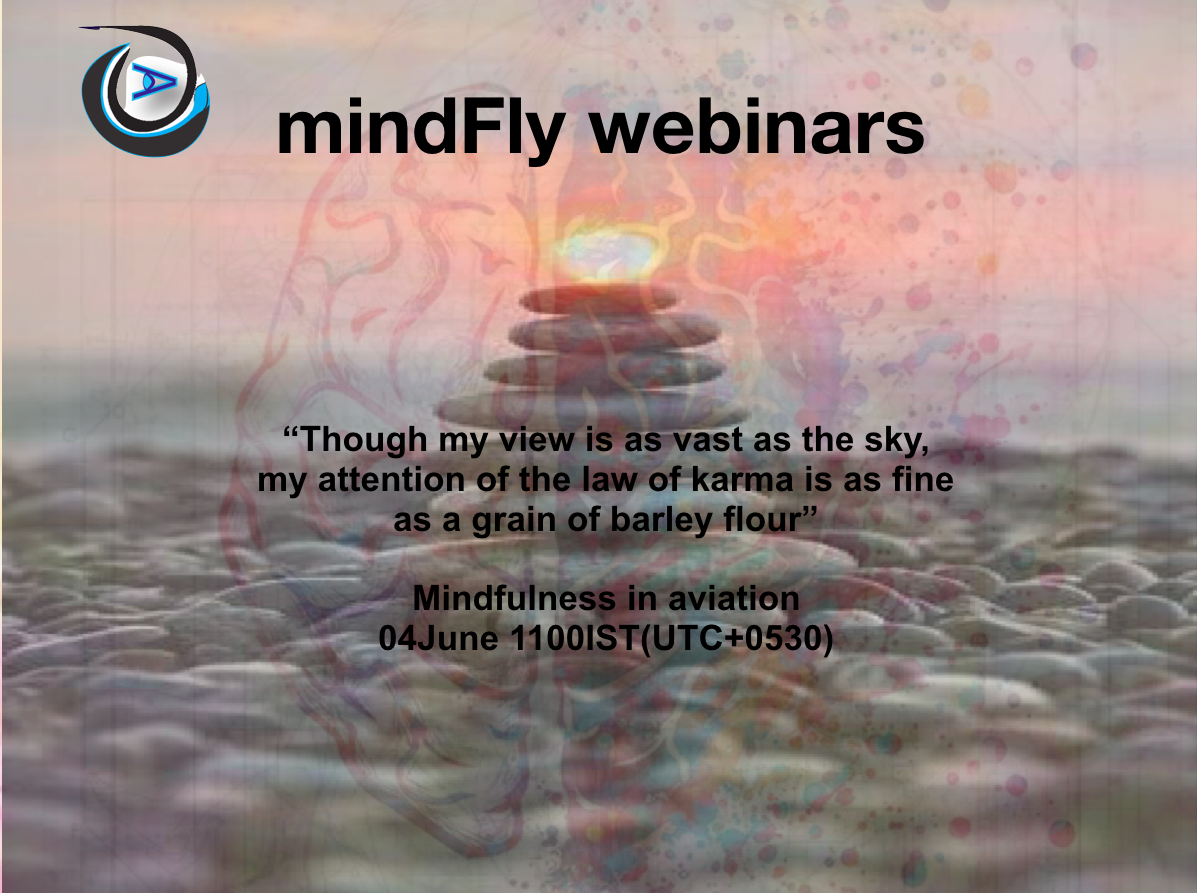 mindFly webinars

“Though my view is as vast as the sky, my attention of the law of karma is as fine as a grain of barley flour”

Mindfulness in aviation
04June 1100IST(UTC+0530)